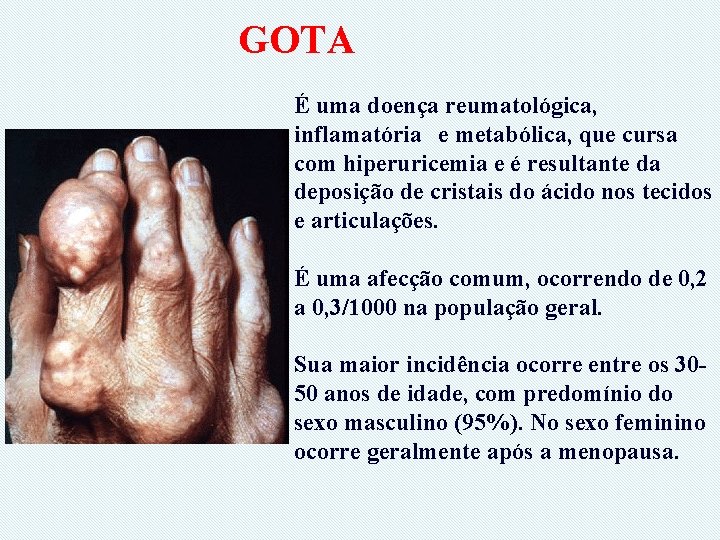 GOTA

É uma doença reumatológica, inflamatória e metabólica, que cursa com hiperuricemia e é resultante da deposição de cristais do ácido nos tecidos e articulações.

É uma afecção comum, ocorrendo de 0,2 a 0,3/1000 na população geral.

Sua maior incidência ocorre entre os 30-50 anos de idade, com predomínio do sexo masculino (95%). No sexo feminino ocorre geralmente após a menopausa.